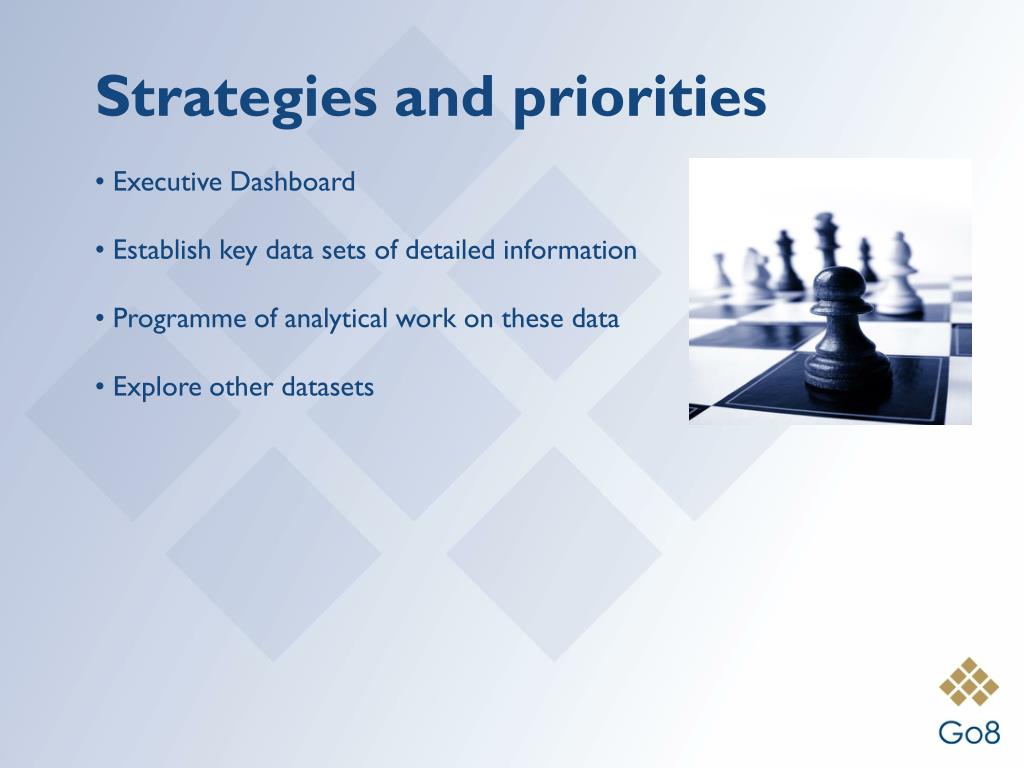 Strategies and priorities

• Executive Dashboard

• Establish key data sets of detailed information

• Programme of analytical work on these data

• Explore other datasets

Go8